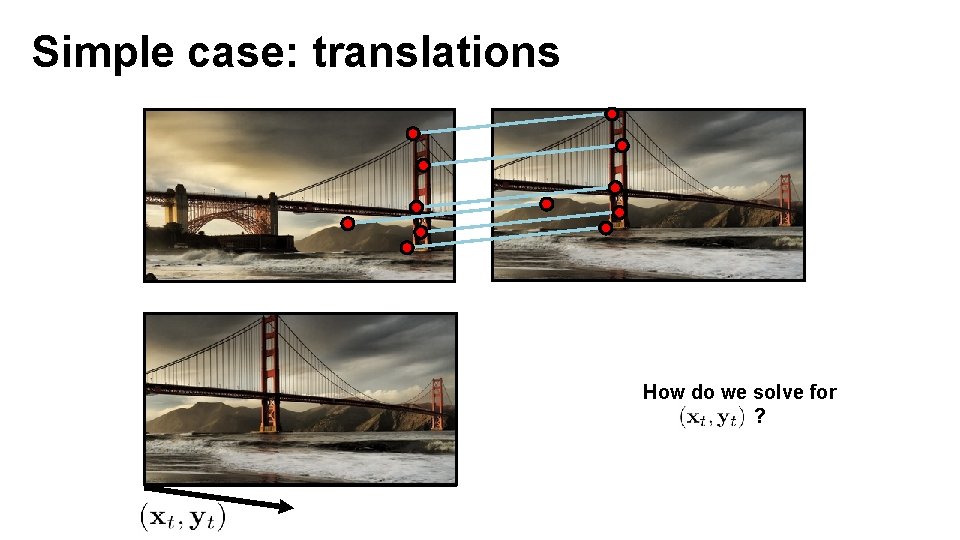 Simple case: translations

How do we solve for $(\mathbf{x}_t, \mathbf{y}_t)$ ?

$(\mathbf{x}_t, \mathbf{y}_t)$